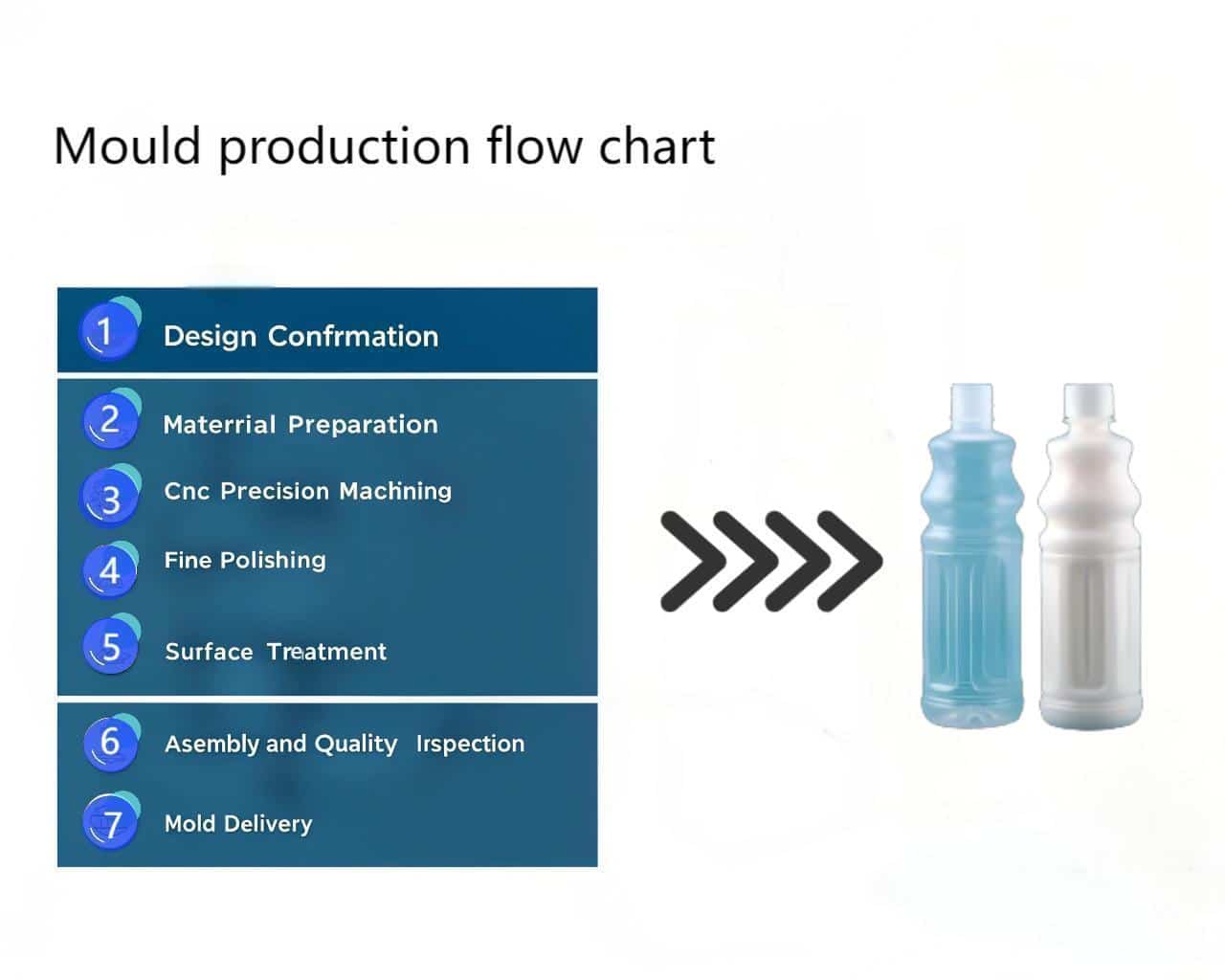 Mould production flow chart

1 Design Confrmation

2 Materrial Preparation

3 Cnc Precision Machining

4 Fine Polishing

5 Surface Treatment

6 Asembly and Quality Irspection

7 Mold Delivery